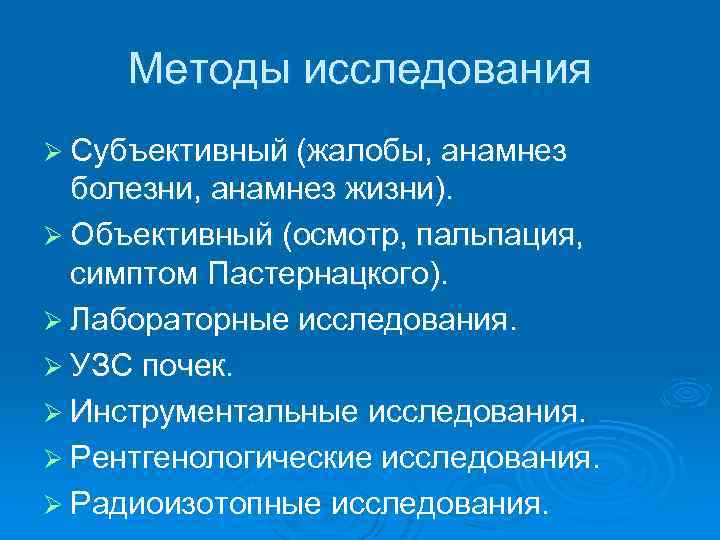 Методы исследования

➢ Субъективный (жалобы, анамнез болезни, анамнез жизни).
➢ Объективный (осмотр, пальпация, симптом Пастернацкого).
➢ Лабораторные исследования.
➢ УЗС почек.
➢ Инструментальные исследования.
➢ Рентгенологические исследования.
➢ Радиоизотопные исследования.